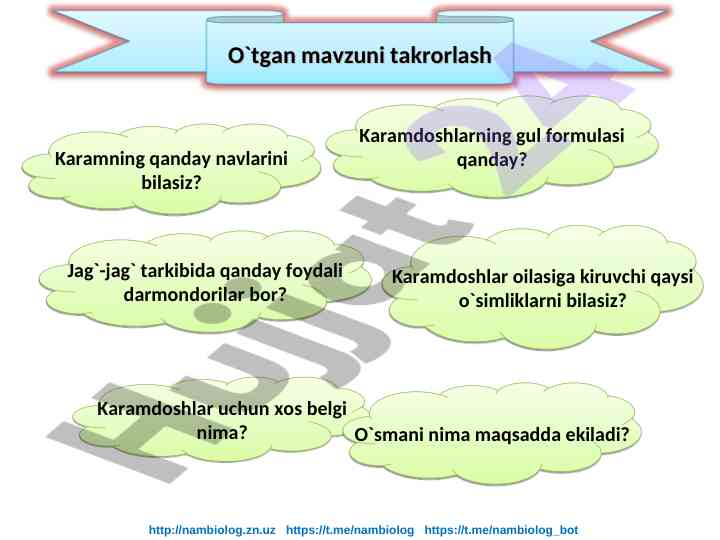 O`tgan mavzuni takrorlash

Karamning qanday navlarini bilasiz?

Karamdoshlarning gul formulasi qanday?

Jag`-jag` tarkibida qanday foydali darmondorilar bor?

Karamdoshlar oilasiga kiruvchi qaysi o`simliklarni bilasiz?

Karamdoshlar uchun xos belgi nima?

O`smani nima maqsadda ekiladi?

Hujjat 24

http://nambiolog.zn.uz https://t.me/nambiolog https://t.me/nambiolog_bot